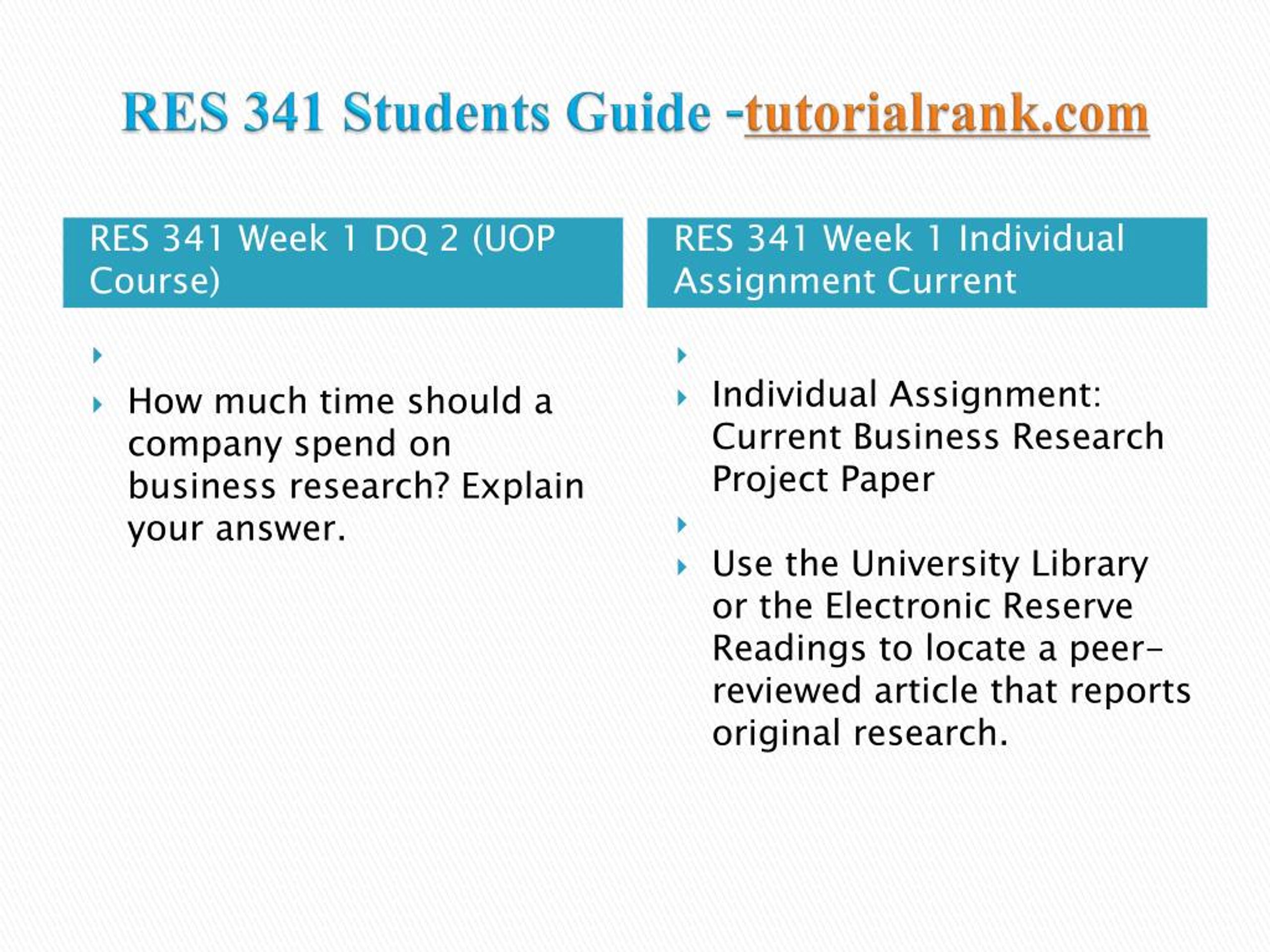 RES 341 Students Guide -tutorialrank.com

RES 341 Week 1 DQ 2 (UOP Course)

How much time should a company spend on business research? Explain your answer.

RES 341 Week 1 Individual Assignment Current

Individual Assignment: Current Business Research Project Paper

Use the University Library or the Electronic Reserve Readings to locate a peer-reviewed article that reports original research.